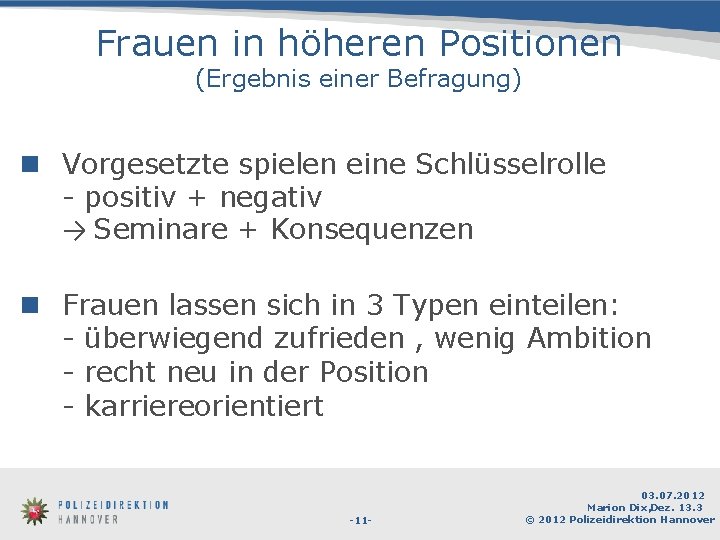 Frauen in höheren Positionen
(Ergebnis einer Befragung)

Vorgesetzte spielen eine Schlüsselrolle
- positiv + negativ
→ Seminare + Konsequenzen

Frauen lassen sich in 3 Typen einteilen:
- überwiegend zufrieden , wenig Ambition
- recht neu in der Position
- karriereorientiert

POLIZEIDIREKTION
HANNOVER

-11-

03.07.2012
Marion Dix,Dez. 13.3
© 2012 Polizeidirektion Hannover